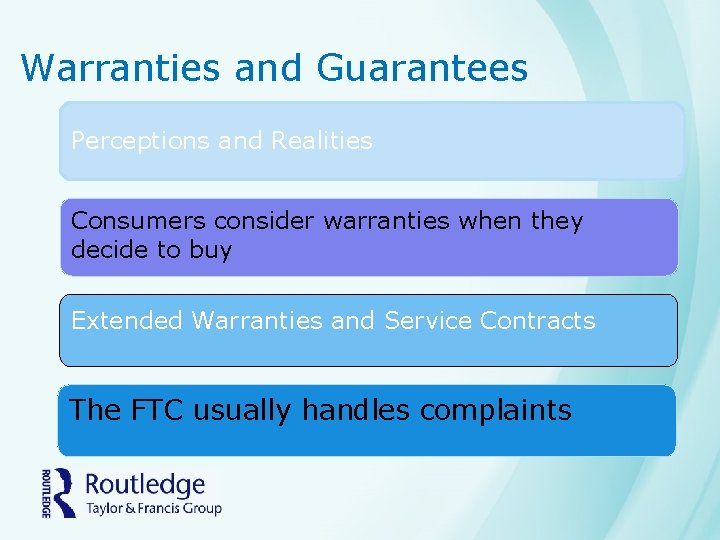 Warranties and Guarantees

Perceptions and Realities

Consumers consider warranties when they decide to buy

Extended Warranties and Service Contracts

The FTC usually handles complaints

ROUTLEDGE
Routledge
Taylor & Francis Group